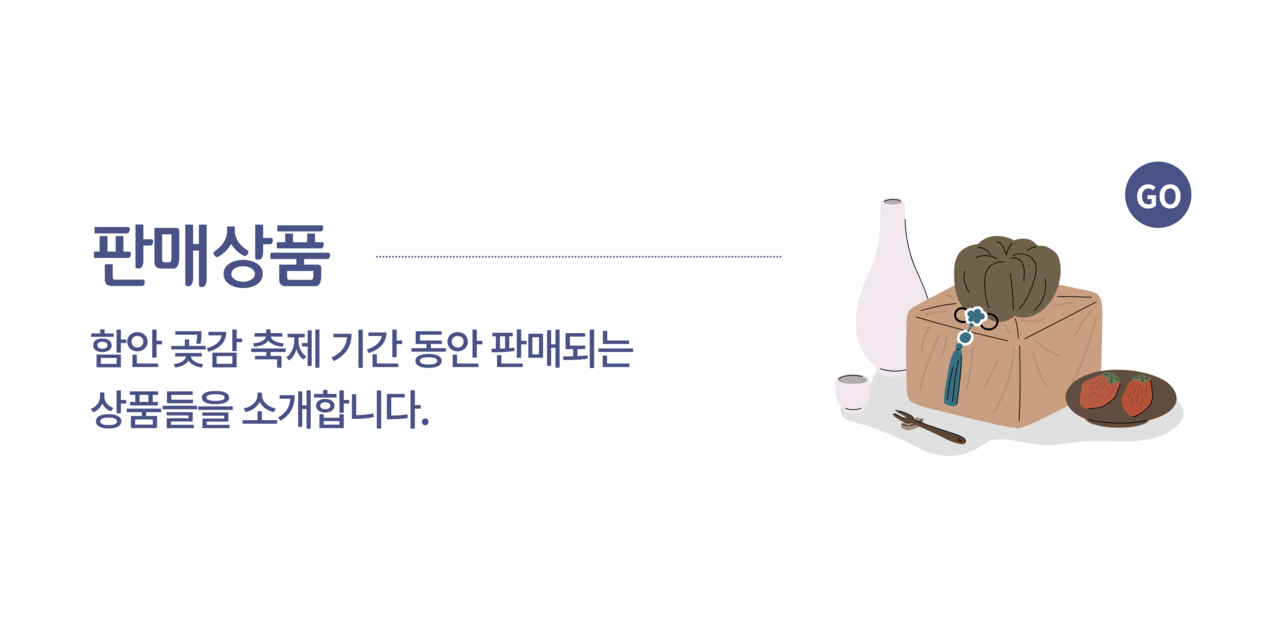 판매상품

함안 곶감 축제 기간 동안 판매되는 상품들을 소개합니다.

GO